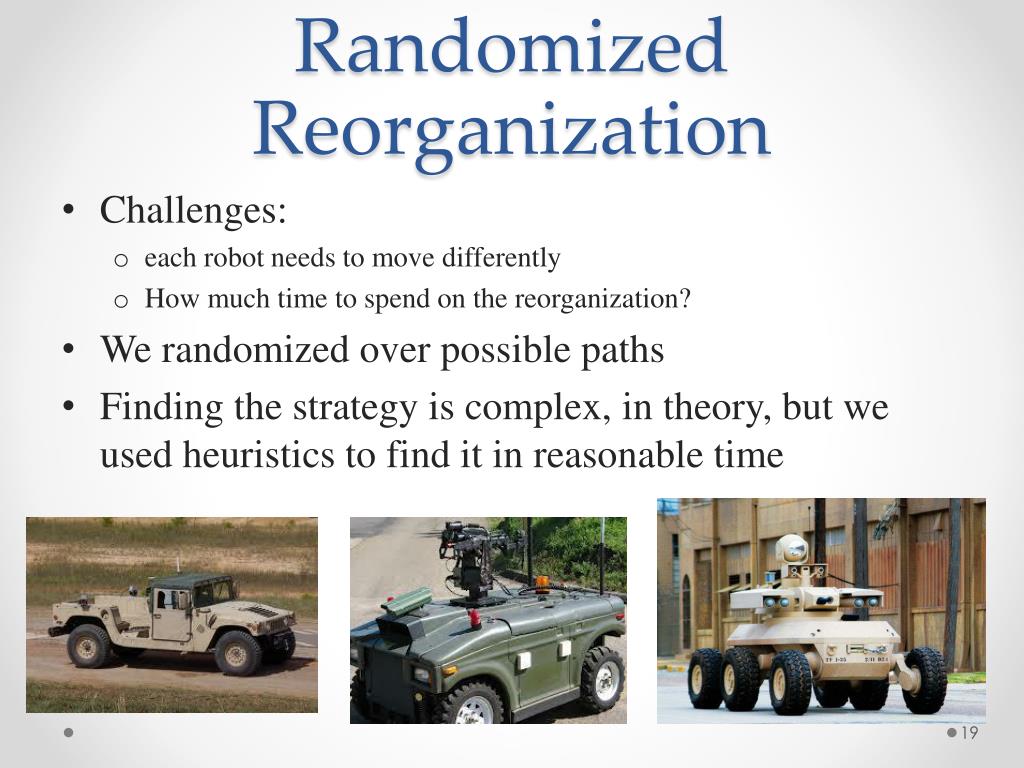 Randomized Reorganization

• Challenges:
 o each robot needs to move differently
 o How much time to spend on the reorganization?
• We randomized over possible paths
• Finding the strategy is complex, in theory, but we used heuristics to find it in reasonable time

19